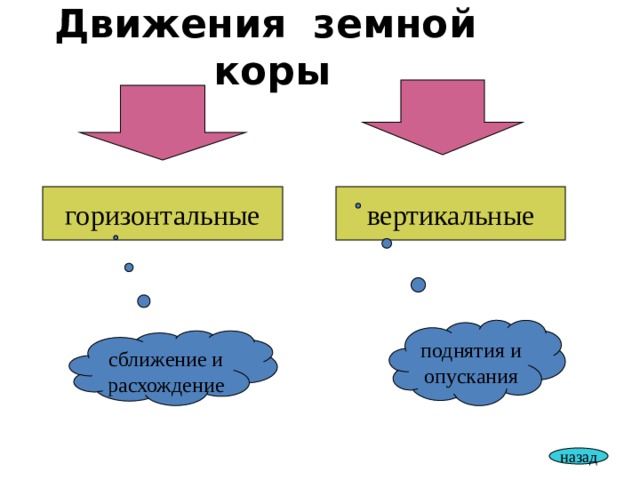 Движения земной коры

горизонтальные

вертикальные

сближение и расхождение

поднятия и опускания

назад